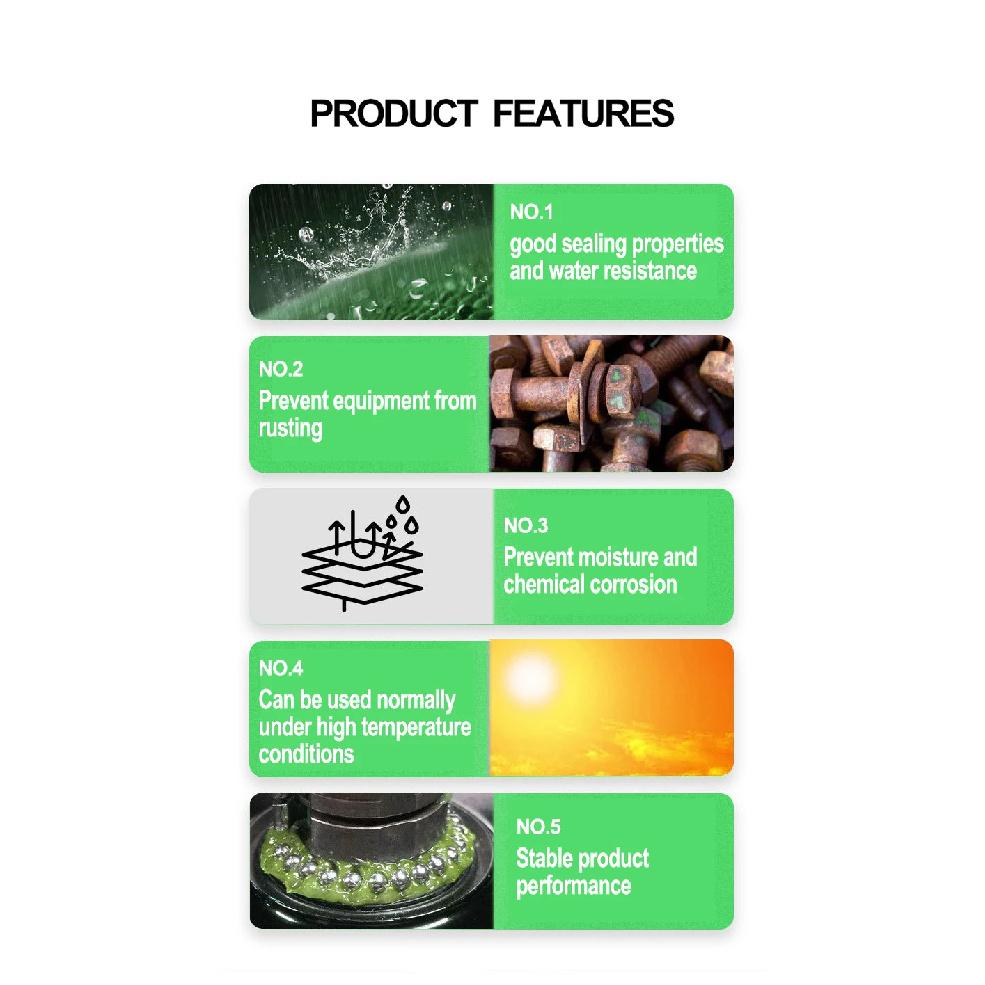 PRODUCT FEATURES

NO.1
good sealing properties and water resistance

NO.2
Prevent equipment from rusting

NO.3
Prevent moisture and chemical corrosion

NO.4
Can be used normally under high temperature conditions

NO.5
Stable product performance